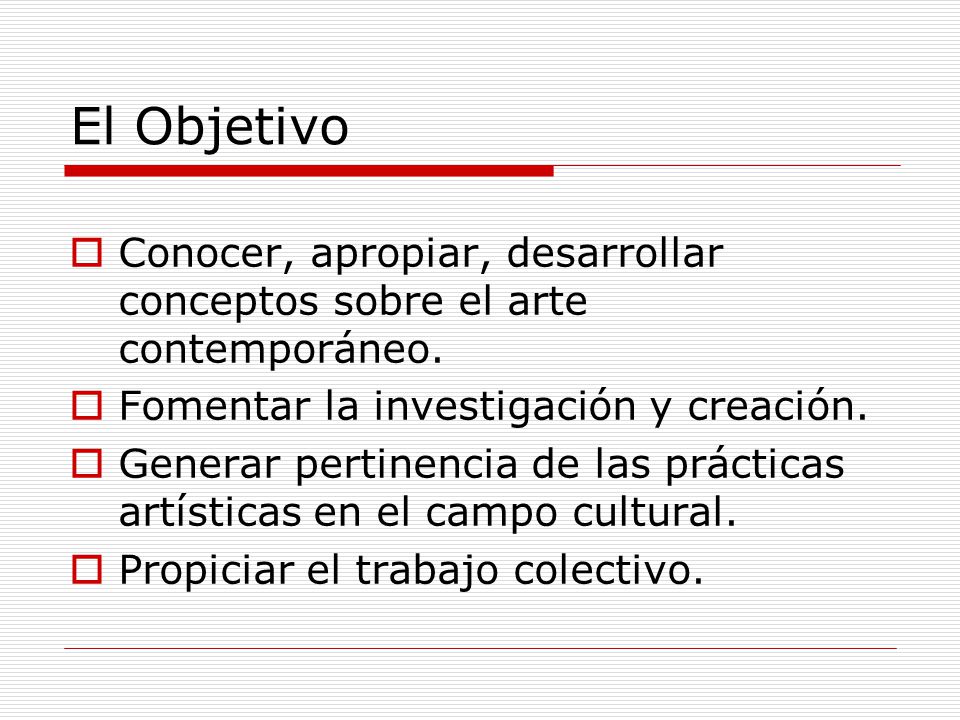 El Objetivo

Conocer, apropiar, desarrollar conceptos sobre el arte contemporáneo.

Fomentar la investigación y creación.

Generar pertinencia de las prácticas artísticas en el campo cultural.

Propiciar el trabajo colectivo.